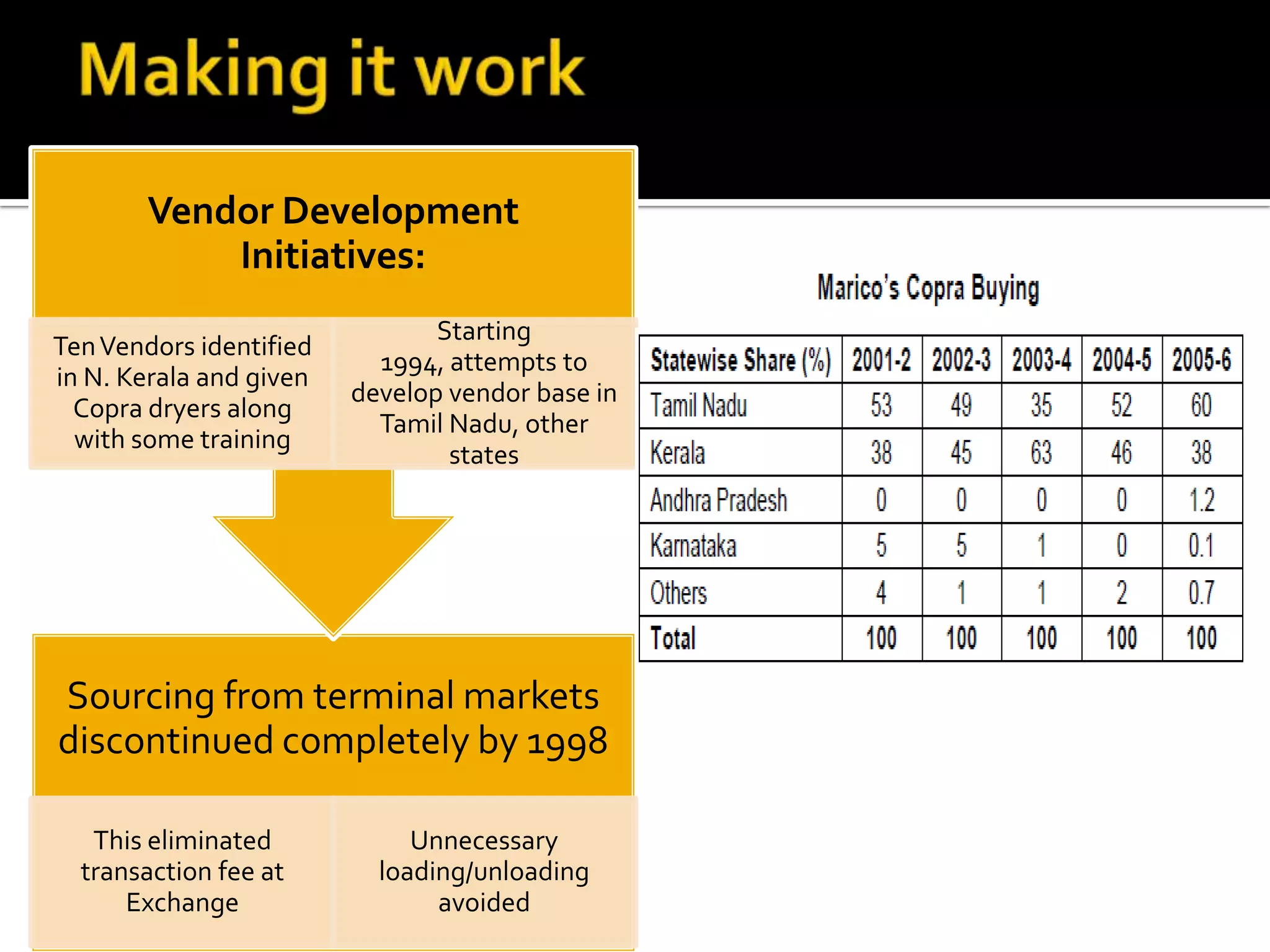 Making it work

Vendor Development Initiatives:

Ten Vendors identified in N. Kerala and given Copra dryers along with some training

Starting 1994, attempts to develop vendor base in Tamil Nadu, other states

Sourcing from terminal markets discontinued completely by 1998

This eliminated transaction fee at Exchange

Unnecessary loading/unloading avoided

Marico's Copra Buying

| Statewise Share (%) | 2001-2 | 2002-3 | 2003-4 | 2004-5 | 2005-6 |
|---|---|---|---|---|---|
| Tamil Nadu | 53 | 49 | 35 | 52 | 60 |
| Kerala | 38 | 45 | 63 | 46 | 38 |
| Andhra Pradesh | 0 | 0 | 0 | 0 | 1.2 |
| Karnataka | 5 | 5 | 1 | 0 | 0.1 |
| Others | 4 | 1 | 1 | 2 | 0.7 |
| Total | 100 | 100 | 100 | 100 | 100 |